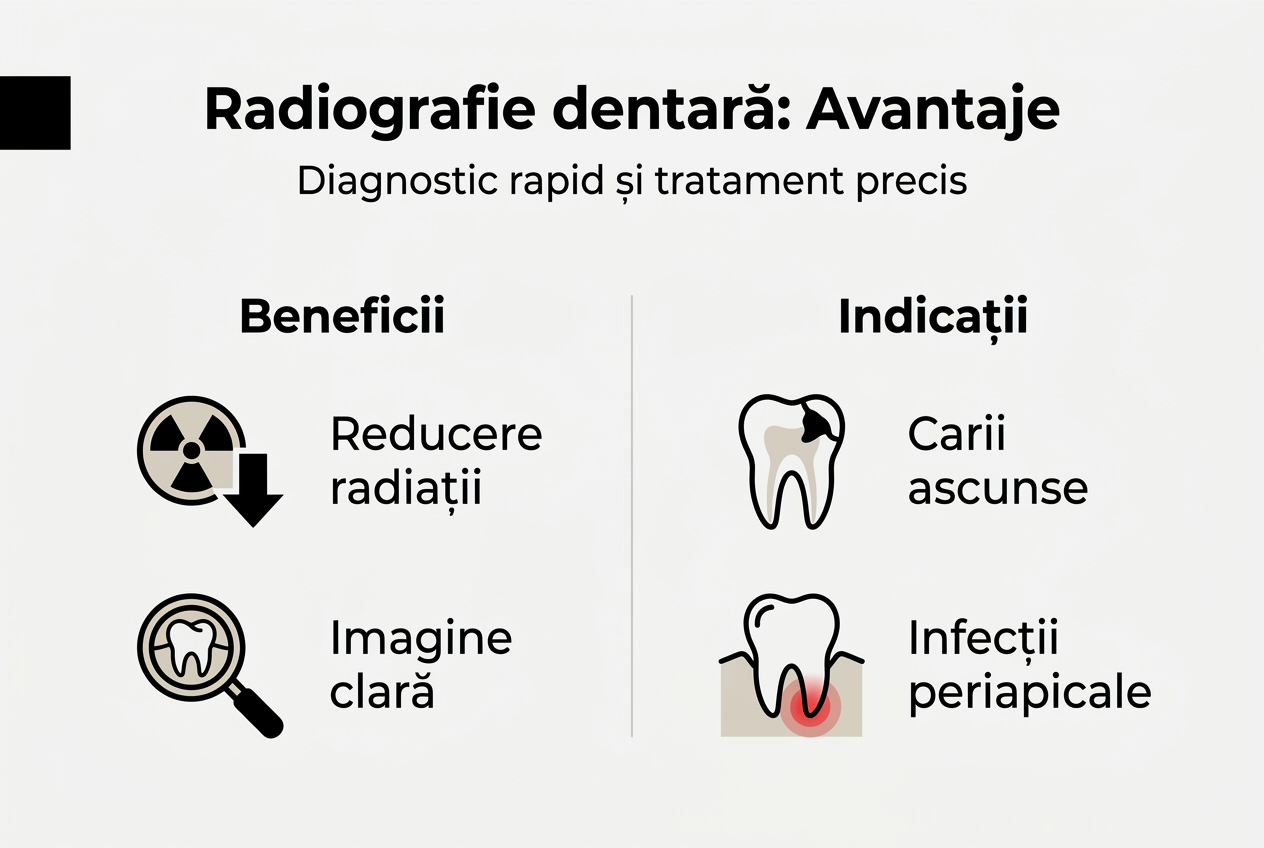 Radiografie dentară: Avantaje

Diagnostic rapid și tratament precis

Beneficii

Reducere radiații

Imagine clară

Indicații

Carii ascunse

Infecții periapicale